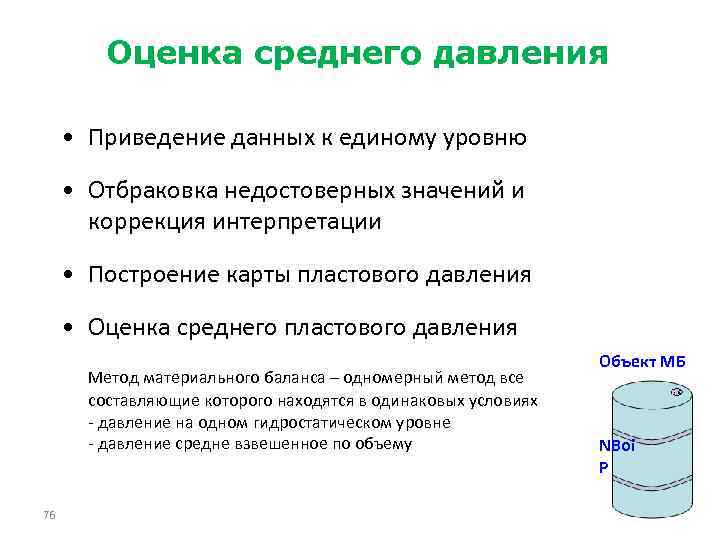 Оценка среднего давления

• Приведение данных к единому уровню

• Отбраковка недостоверных значений и коррекция интерпретации

• Построение карты пластового давления

• Оценка среднего пластового давления

Метод материального баланса – одномерный метод все составляющие которого находятся в одинаковых условиях
- давление на одном гидростатическом уровне
- давление средне взвешенное по объему

Объект МБ

NBoi
P

76